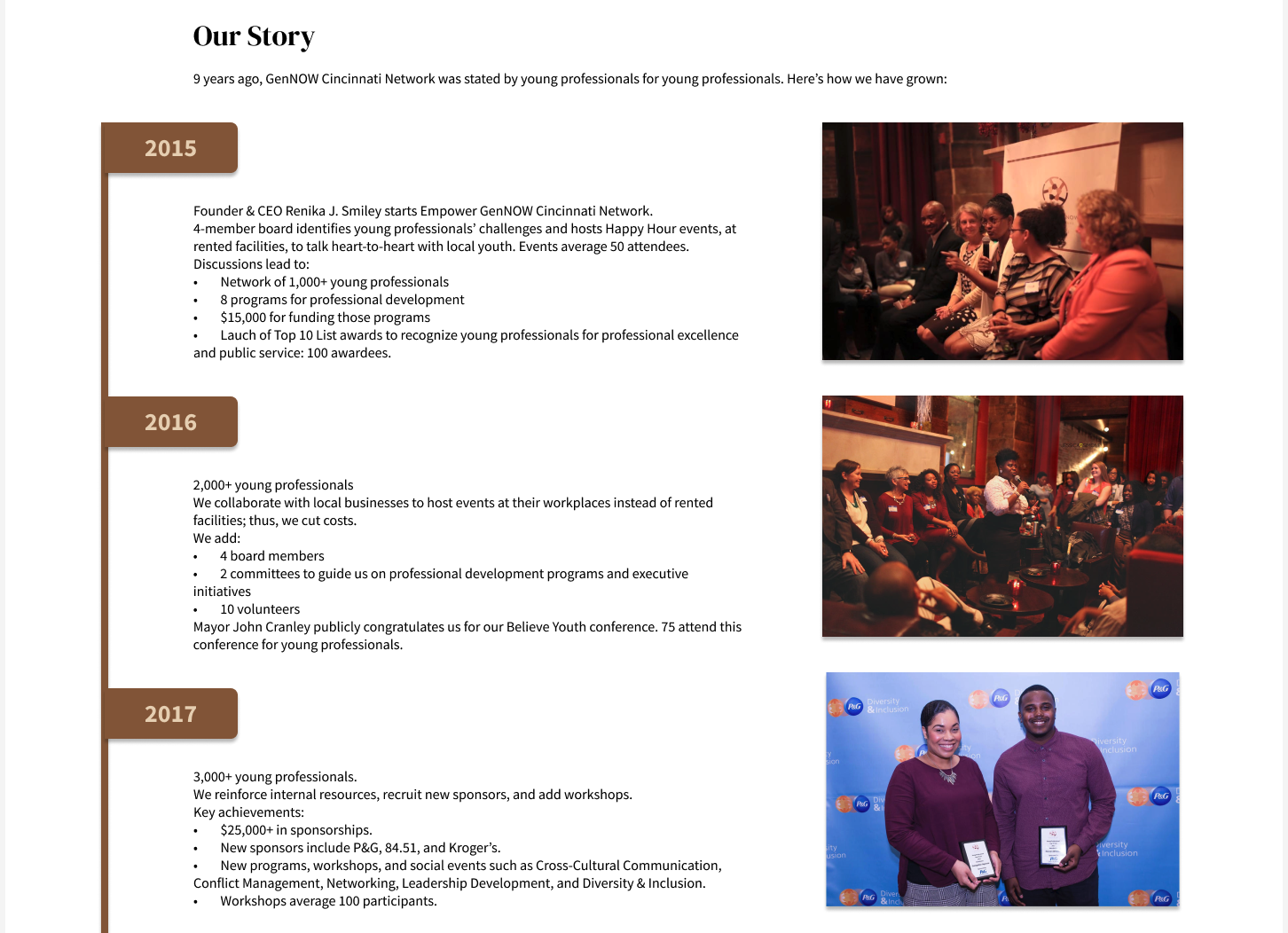 Our Story

9 years ago, GenNOW Cincinnati Network was stated by young professionals for young professionals. Here's how we have grown:

2015

Founder & CEO Renika J. Smiley starts Empower GenNOW Cincinnati Network.
4-member board identifies young professionals' challenges and hosts Happy Hour events, at rented facilities, to talk heart-to-heart with local youth. Events average 50 attendees.
Discussions lead to:
• Network of 1,000+ young professionals
• 8 programs for professional development
• $15,000 for funding those programs
• Lauch of Top 10 List awards to recognize young professionals for professional excellence and public service: 100 awardees.

2016

2,000+ young professionals
We collaborate with local businesses to host events at their workplaces instead of rented facilities; thus, we cut costs.
We add:
• 4 board members
• 2 committees to guide us on professional development programs and executive initiatives
• 10 volunteers
Mayor John Cranley publicly congratulates us for our Believe Youth conference. 75 attend this conference for young professionals.

2017

3,000+ young professionals.
We reinforce internal resources, recruit new sponsors, and add workshops.
Key achievements:
• $25,000+ in sponsorships.
• New sponsors include P&G, 84.51, and Kroger's.
• New programs, workshops, and social events such as Cross-Cultural Communication, Conflict Management, Networking, Leadership Development, and Diversity & Inclusion.
• Workshops average 100 participants.

P&G Diversity & Inclusion